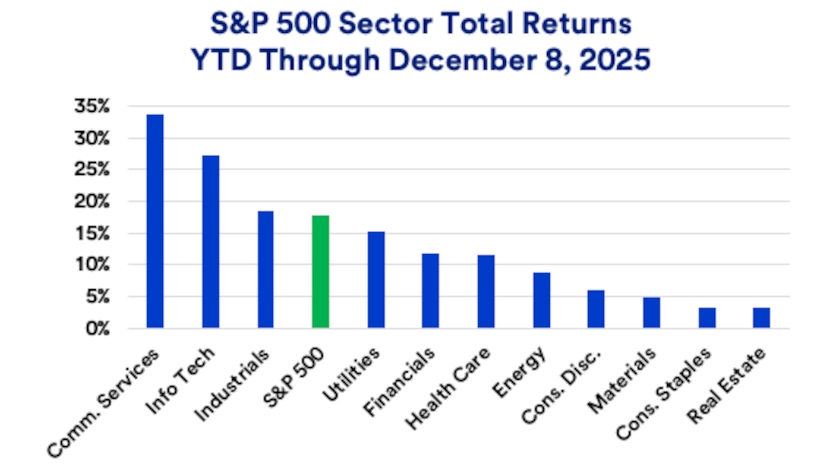 S&P 500 Sector Total Returns
YTD Through December 8, 2025

35%
30%
25%
20%
15%
10%
5%
0%

Comm. Services
Info Tech
Industrials
S&P 500
Utilities
Financials
Health Care
Energy
Cons. Disc.
Materials
Cons. Staples
Real Estate